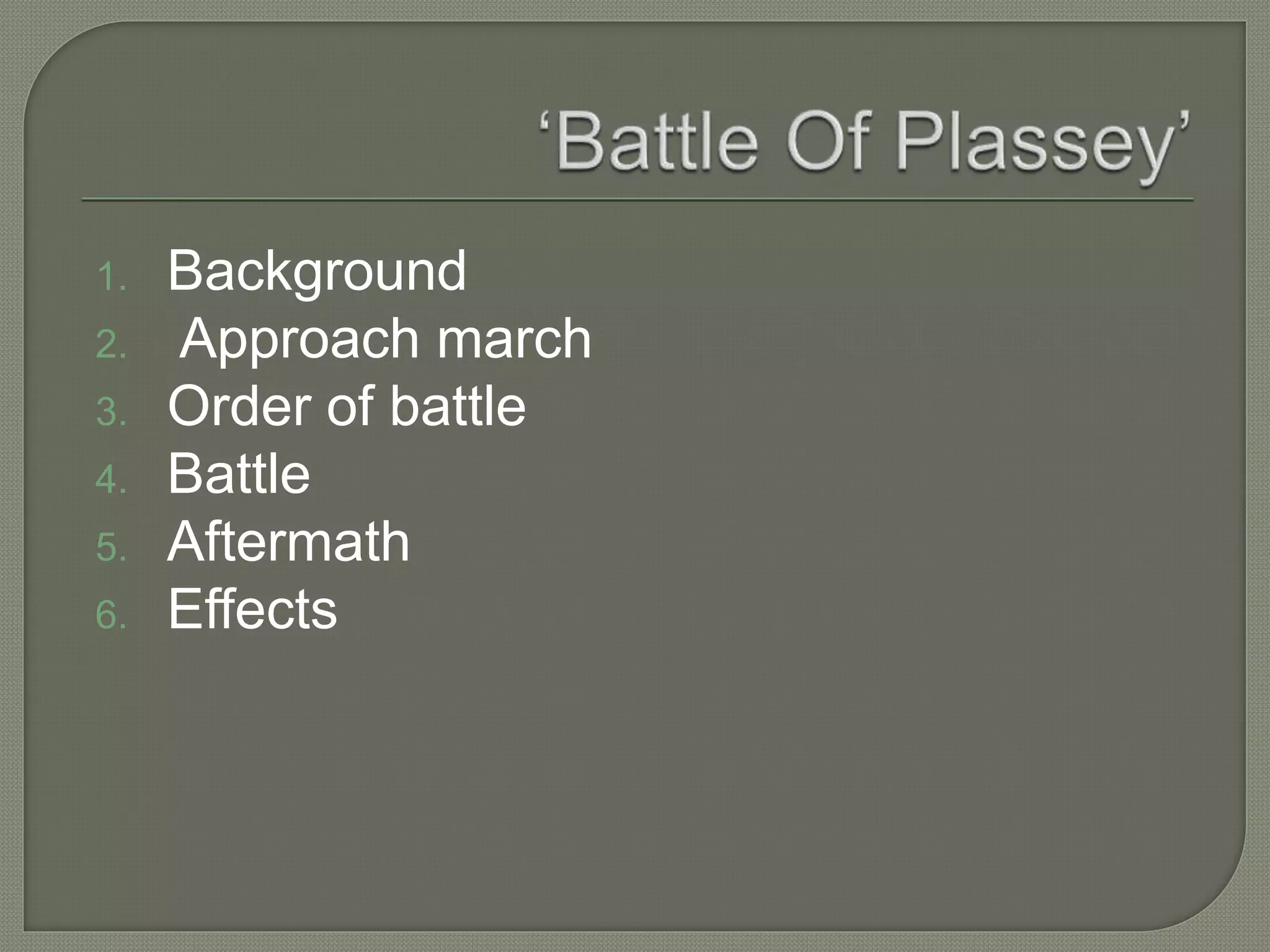 ‘Battle Of Plassey’

1. Background
2. Approach march
3. Order of battle
4. Battle
5. Aftermath
6. Effects